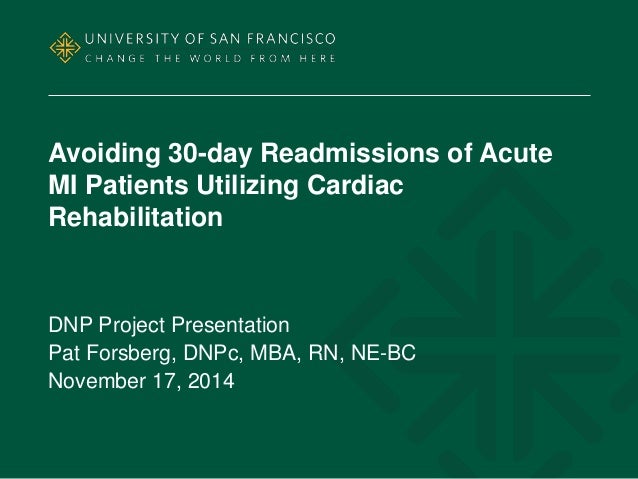 UNIVERSITY OF SAN FRANCISCO
CHANGE THE WORLD FROM HERE

Avoiding 30-day Readmissions of Acute MI Patients Utilizing Cardiac Rehabilitation

DNP Project Presentation
Pat Forsberg, DNPc, MBA, RN, NE-BC
November 17, 2014